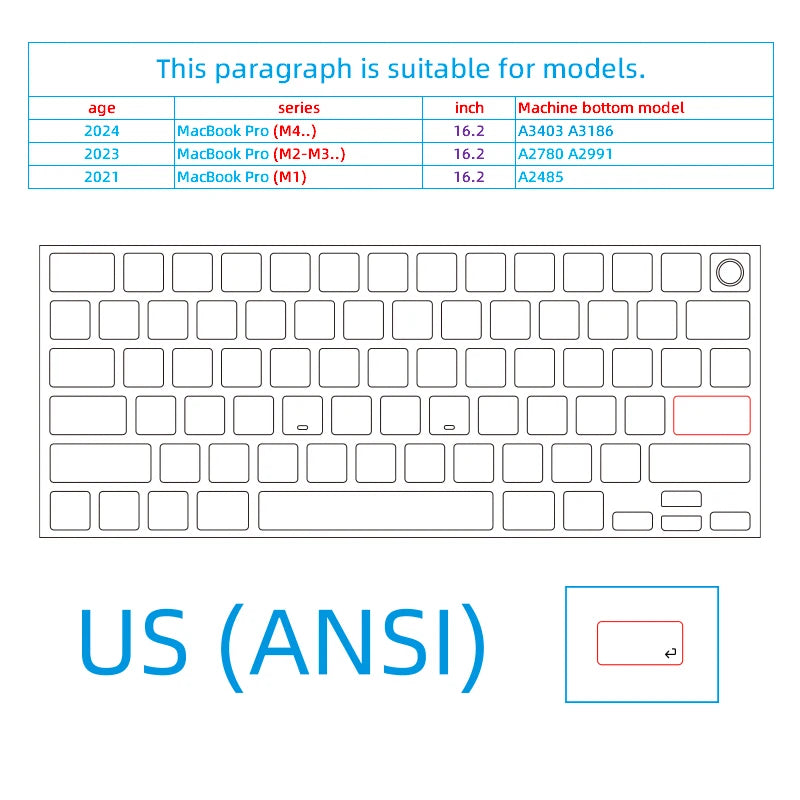 This paragraph is suitable for models.

| age | series | inch | Machine bottom model |
|---|---|---|---|
| 2024 | MacBook Pro (M4..) | 16.2 | A3403 A3186 |
| 2023 | MacBook Pro (M2-M3..) | 16.2 | A2780 A2991 |
| 2021 | MacBook Pro (M1) | 16.2 | A2485 |

US (ANSI)

↵